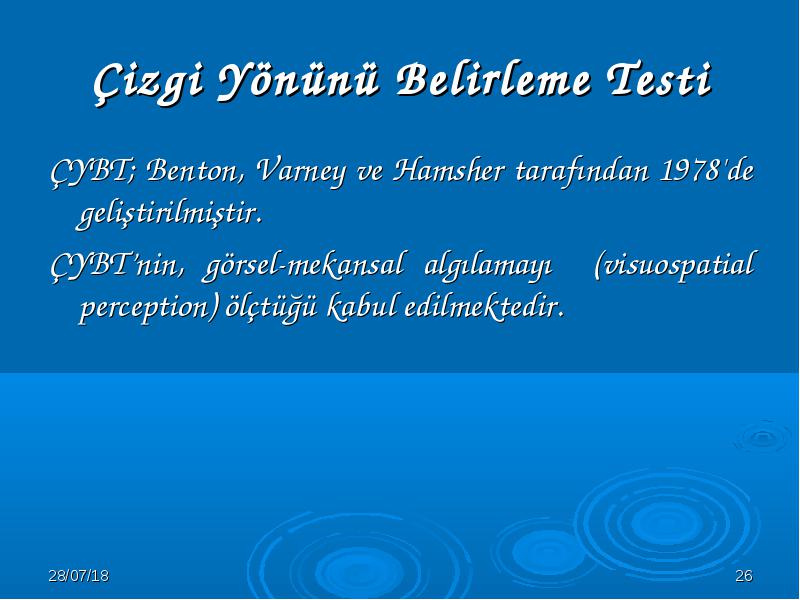 Çizgi Yönünü Belirleme Testi

ÇYBT; Benton, Varney ve Hamsher tarafından 1978'de geliştirilmiştir.

ÇYBT'nin, görsel-mekansal algılamayı (visuospatial perception) ölçtüğü kabul edilmektedir.

28/07/18

26